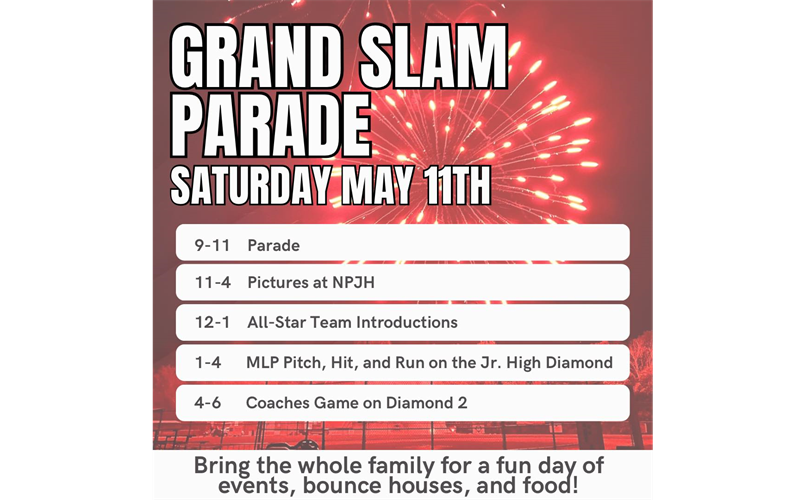 GRAND SLAM PARADE
SATURDAY MAY 11TH

9-11 Parade

11-4 Pictures at NPJH

12-1 All-Star Team Introductions

1-4 MLP Pitch, Hit, and Run on the Jr. High Diamond

4-6 Coaches Game on Diamond 2

Bring the whole family for a fun day of events, bounce houses, and food!